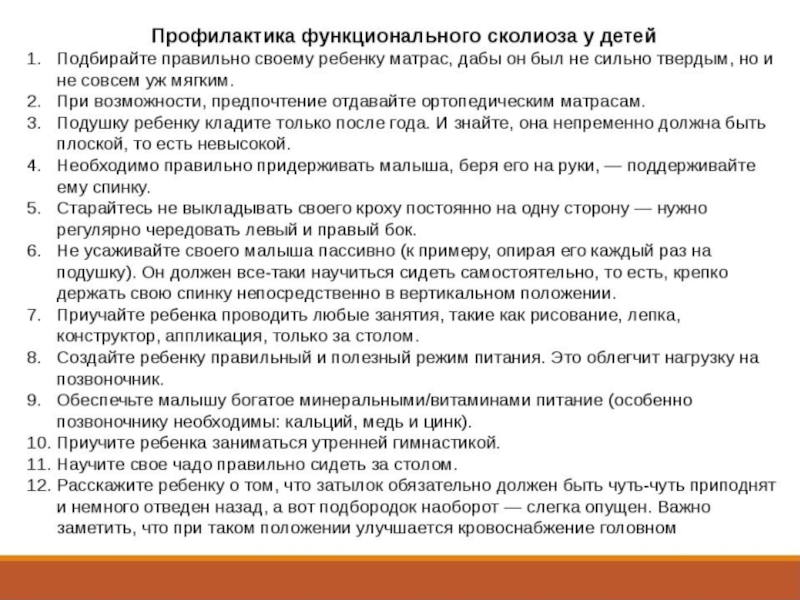 Профилактика функционального сколиоза у детей

1. Подбирайте правильно своему ребенку матрас, дабы он был не сильно твердым, но и не совсем уж мягким.
2. При возможности, предпочтение отдавайте ортопедическим матрасам.
3. Подушку ребенку кладите только после года. И знайте, она непременно должна быть плоской, то есть невысокой.
4. Необходимо правильно придерживать малыша, беря его на руки, — поддерживайте ему спинку.
5. Старайтесь не выкладывать своего кроху постоянно на одну сторону — нужно регулярно чередовать левый и правый бок.
6. Не усаживайте своего малыша пассивно (к примеру, опирая его каждый раз на подушку). Он должен все-таки научиться сидеть самостоятельно, то есть, крепко держать свою спинку непосредственно в вертикальном положении.
7. Приучайте ребенка проводить любые занятия, такие как рисование, лепка, конструктор, аппликация, только за столом.
8. Создайте ребенку правильный и полезный режим питания. Это облегчит нагрузку на позвоночник.
9. Обеспечьте малышу богатое минеральными/витаминами питание (особенно позвоночнику необходимы: кальций, медь и цинк).
10. Приучите ребенка заниматься утренней гимнастикой.
11. Научите свое чадо правильно сидеть за столом.
12. Расскажите ребенку о том, что затылок обязательно должен быть чуть-чуть приподнят и немного отведен назад, а вот подбородок наоборот — слегка опущен. Важно заметить, что при таком положении улучшается кровоснабжение головном